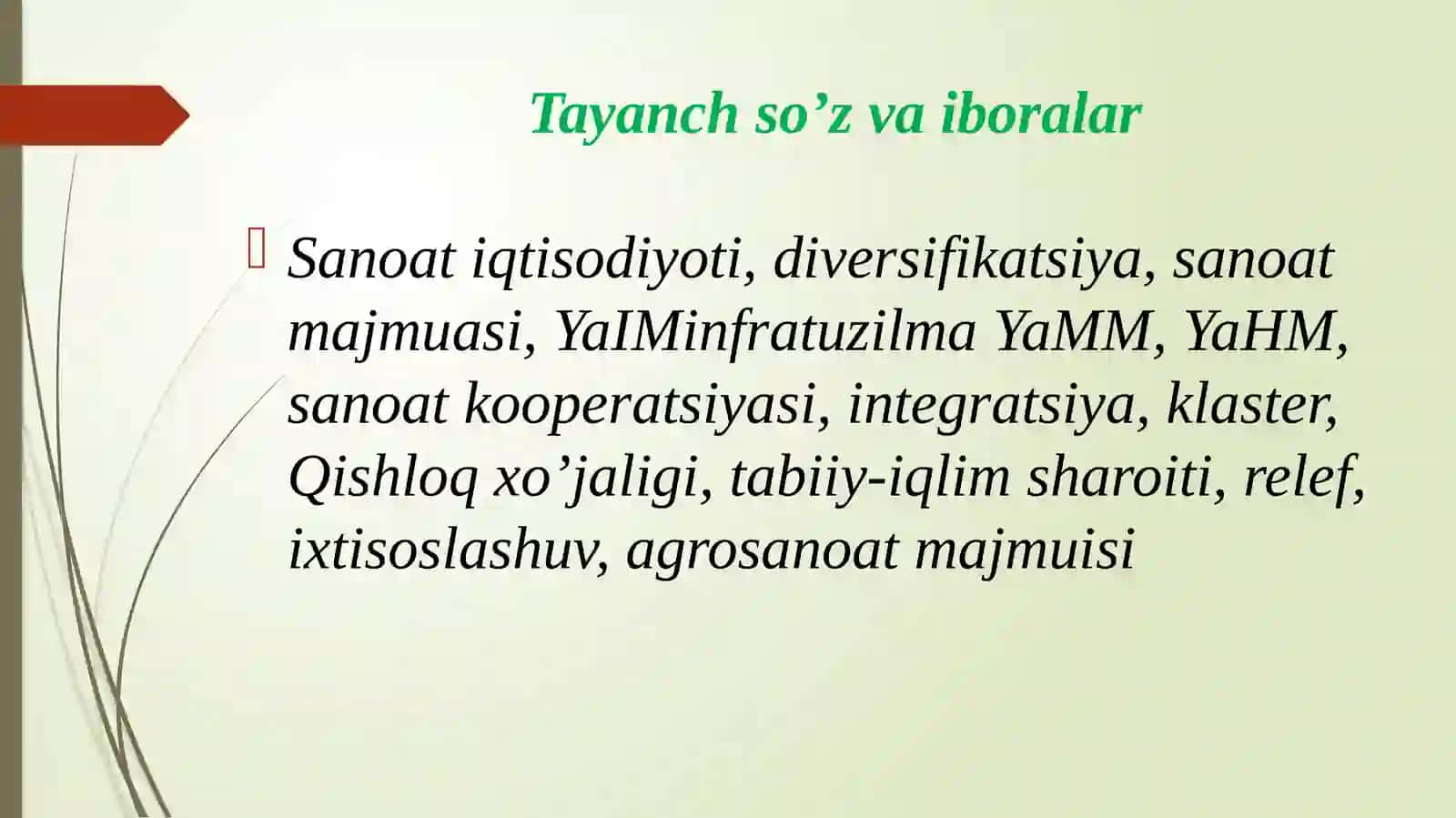 Tayanch so’z va iboralar

Sanoat iqtisodiyoti, diversifikatsiya, sanoat majmuasi, YaIMinfratuzilma YaMM, YaHM, sanoat kooperatsiyasi, integratsiya, klaster, Qishloq xo’jaligi, tabiiy-iqlim sharoiti, relef, ixtisoslashuv, agrosanoat majmuisi